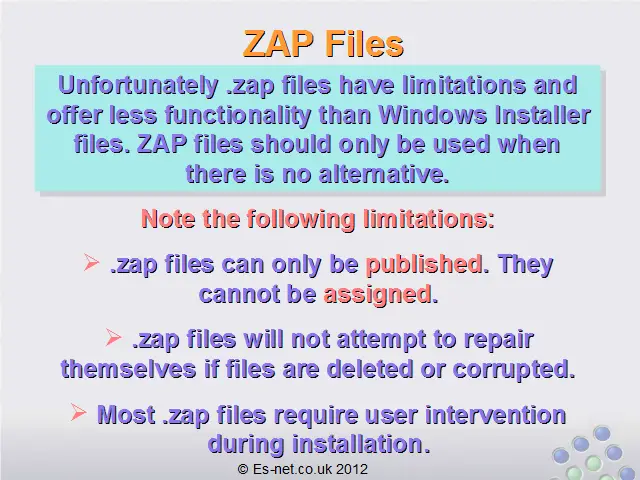 ZAP Files

Unfortunately .zap files have limitations and offer less functionality than Windows Installer files. ZAP files should only be used when there is no alternative.

Note the following limitations:

➢ .zap files can only be published. They cannot be assigned.

➢ .zap files will not attempt to repair themselves if files are deleted or corrupted.

➢ Most .zap files require user intervention during installation.

© Es-net.co.uk 2012